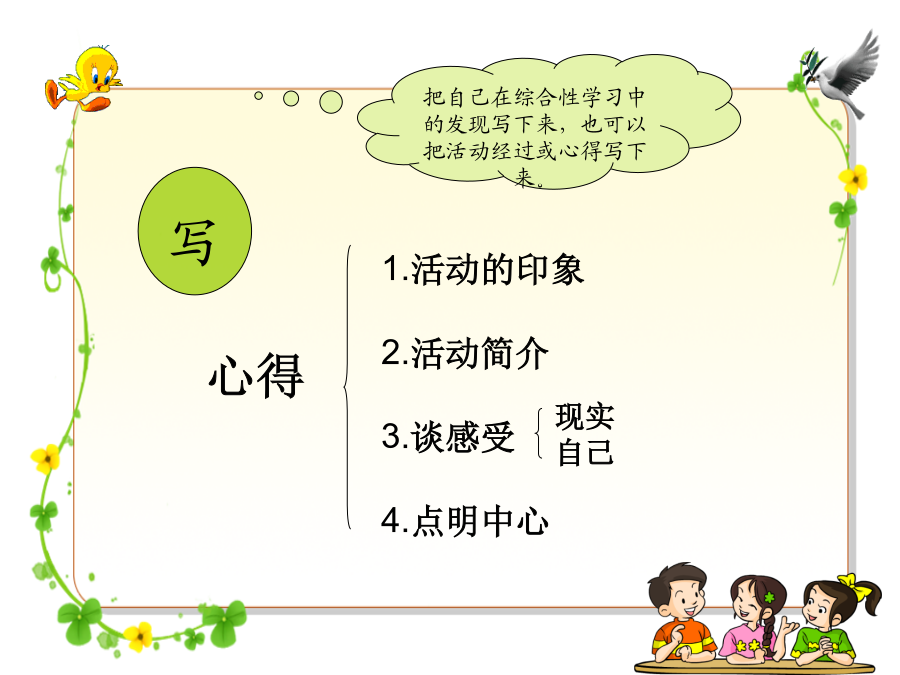 把自己在综合性学习中的发现写下来，也可以把活动经过或心得写下来。

写

心得

1.活动的印象

2.活动简介

3.谈感受

现实
自己

4.点明中心